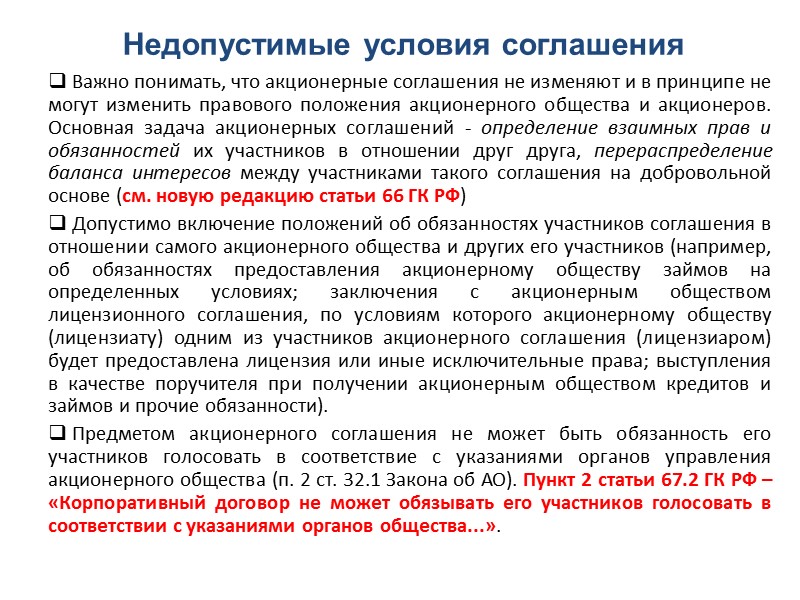 Недопустимые условия соглашения

❑ Важно понимать, что акционерные соглашения не изменяют и в принципе не могут изменить правового положения акционерного общества и акционеров. Основная задача акционерных соглашений - определение взаимных прав и обязанностей их участников в отношении друг друга, перераспределение баланса интересов между участниками такого соглашения на добровольной основе (см. новую редакцию статьи 66 ГК РФ)

❑ Допустимо включение положений об обязанностях участников соглашения в отношении самого акционерного общества и других его участников (например, об обязанностях предоставления акционерному обществу займов на определенных условиях; заключения с акционерным обществом лицензионного соглашения, по условиям которого акционерному обществу (лицензиату) одним из участников акционерного соглашения (лицензиаром) будет предоставлена лицензия или иные исключительные права; выступления в качестве поручителя при получении акционерным обществом кредитов и займов и прочие обязанности).

❑ Предметом акционерного соглашения не может быть обязанность его участников голосовать в соответствие с указаниями органов управления акционерного общества (п. 2 ст. 32.1 Закона об АО). Пункт 2 статьи 67.2 ГК РФ – «Корпоративный договор не может обязывать его участников голосовать в соответствии с указаниями органов общества...».